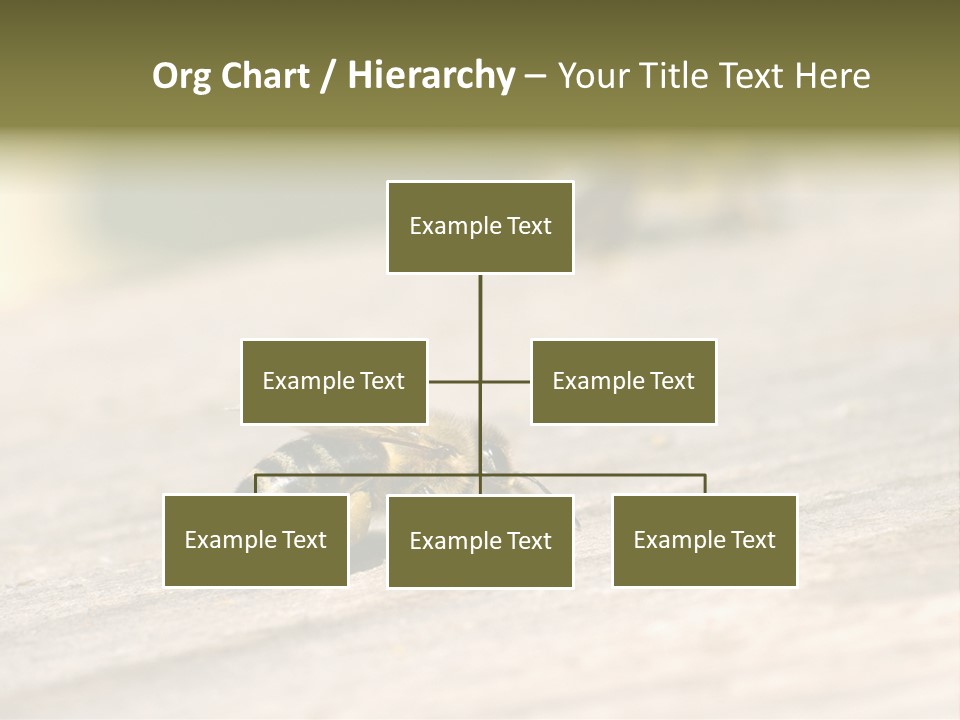 Org Chart / Hierarchy – Your Title Text Here

Example Text

Example Text

Example Text

Example Text

Example Text

Example Text